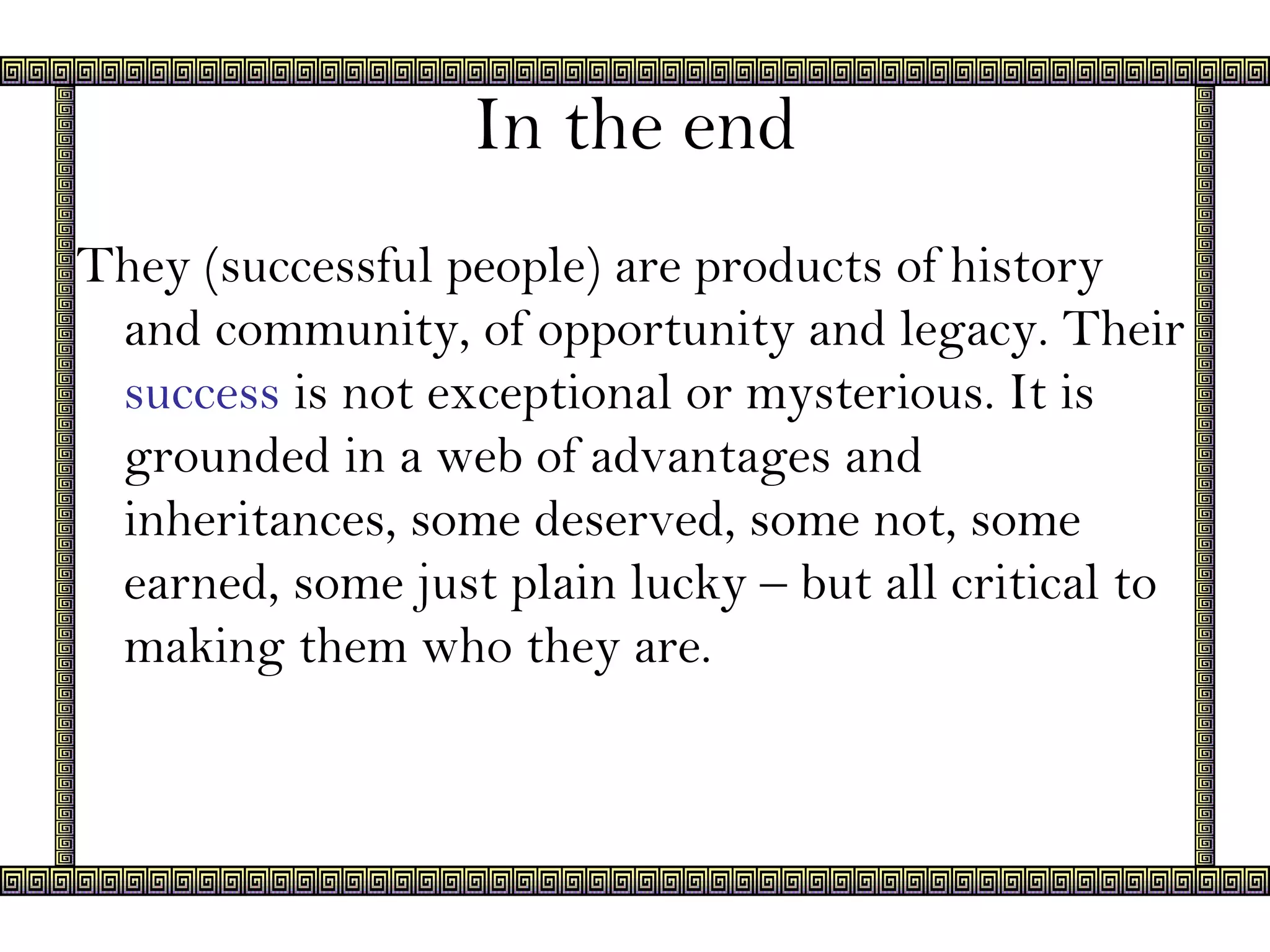 In the end

They (successful people) are products of history and community, of opportunity and legacy. Their success is not exceptional or mysterious. It is grounded in a web of advantages and inheritances, some deserved, some not, some earned, some just plain lucky – but all critical to making them who they are.